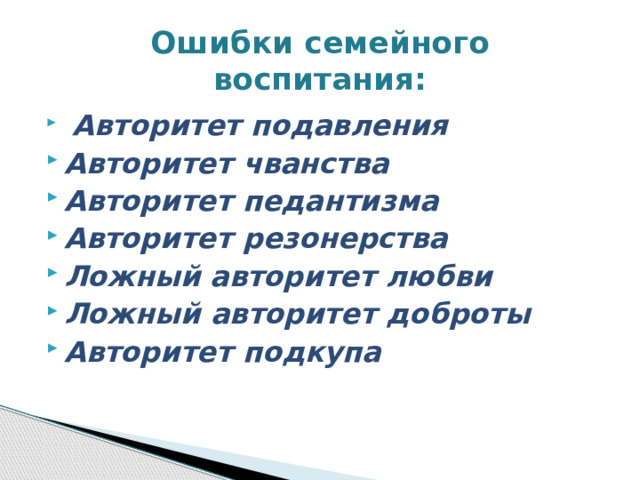 Ошибки семейного воспитания:

Авторитет подавления
Авторитет чванства
Авторитет педантизма
Авторитет резонерства
Ложный авторитет любви
Ложный авторитет доброты
Авторитет подкупа